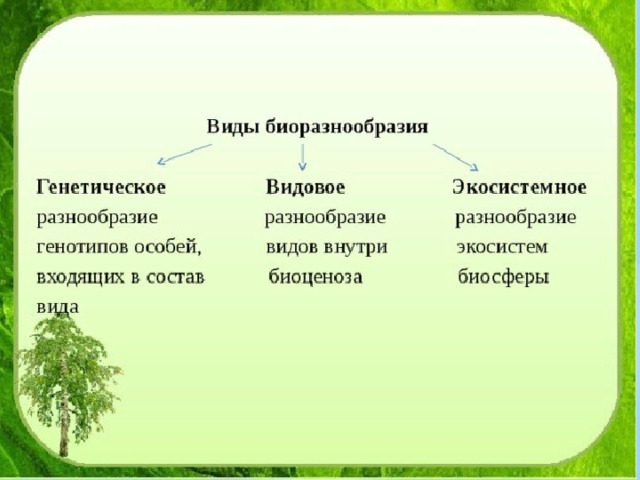 Виды биоразнообразия

Генетическое разнообразие генотипов особей, входящих в состав вида

Видовое разнообразие видов внутри биоценоза

Экосистемное разнообразие экосистем биосферы